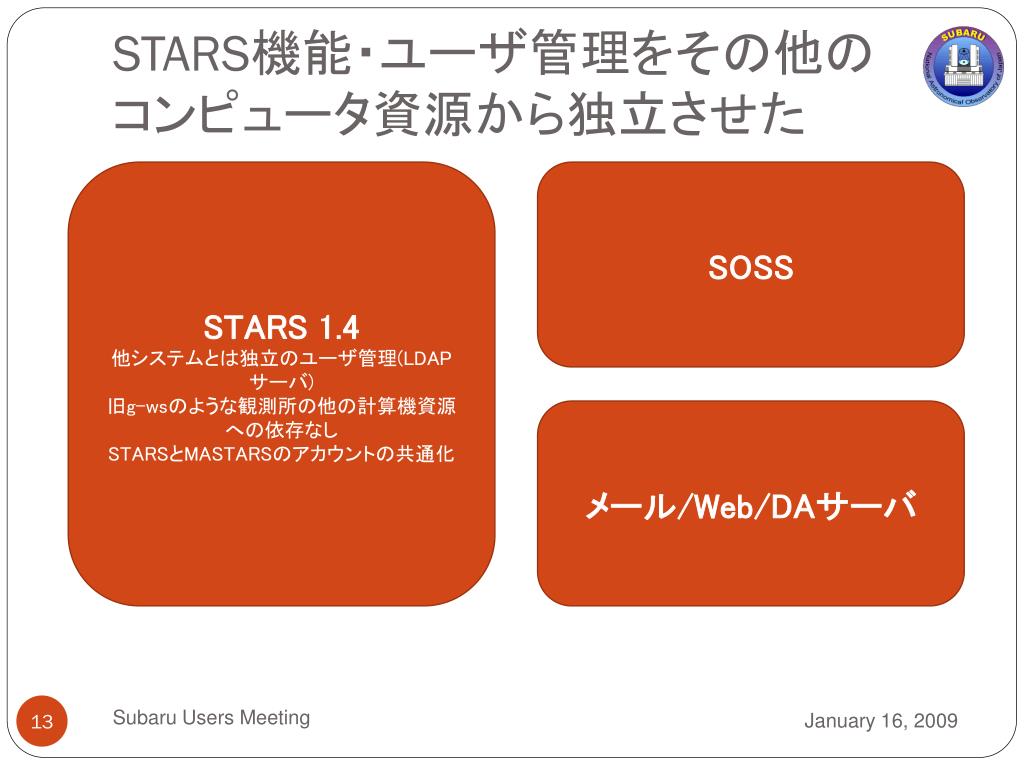 STARS機能・ユーザ管理をその他のコンピュータ資源から独立させた

SUBARU
National Astronomical Observatory of Japan

STARS 1.4
他システムとは独立のユーザ管理(LDAPサーバ)
旧g-wsのような観測所の他の計算機資源への依存なし
STARSとMASTARSのアカウントの共通化

SOSS

メール/Web/DAサーバ

13

Subaru Users Meeting

January 16, 2009